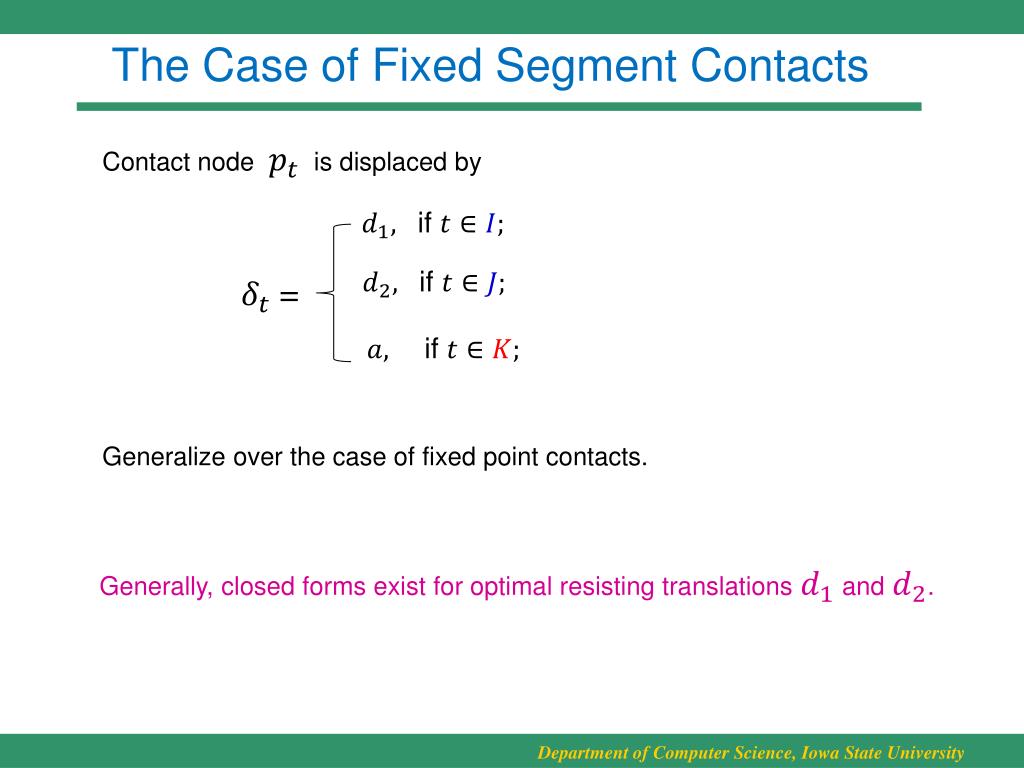 The Case of Fixed Segment Contacts

Contact node $p_t$ is displaced by

$\delta_t = \begin{cases} d_1, & \text{if } t \in I; \\ d_2, & \text{if } t \in J; \\ a, & \text{if } t \in K; \end{cases}$

Generalize over the case of fixed point contacts.

Generally, closed forms exist for optimal resisting translations $d_1$ and $d_2$.

Department of Computer Science, Iowa State University